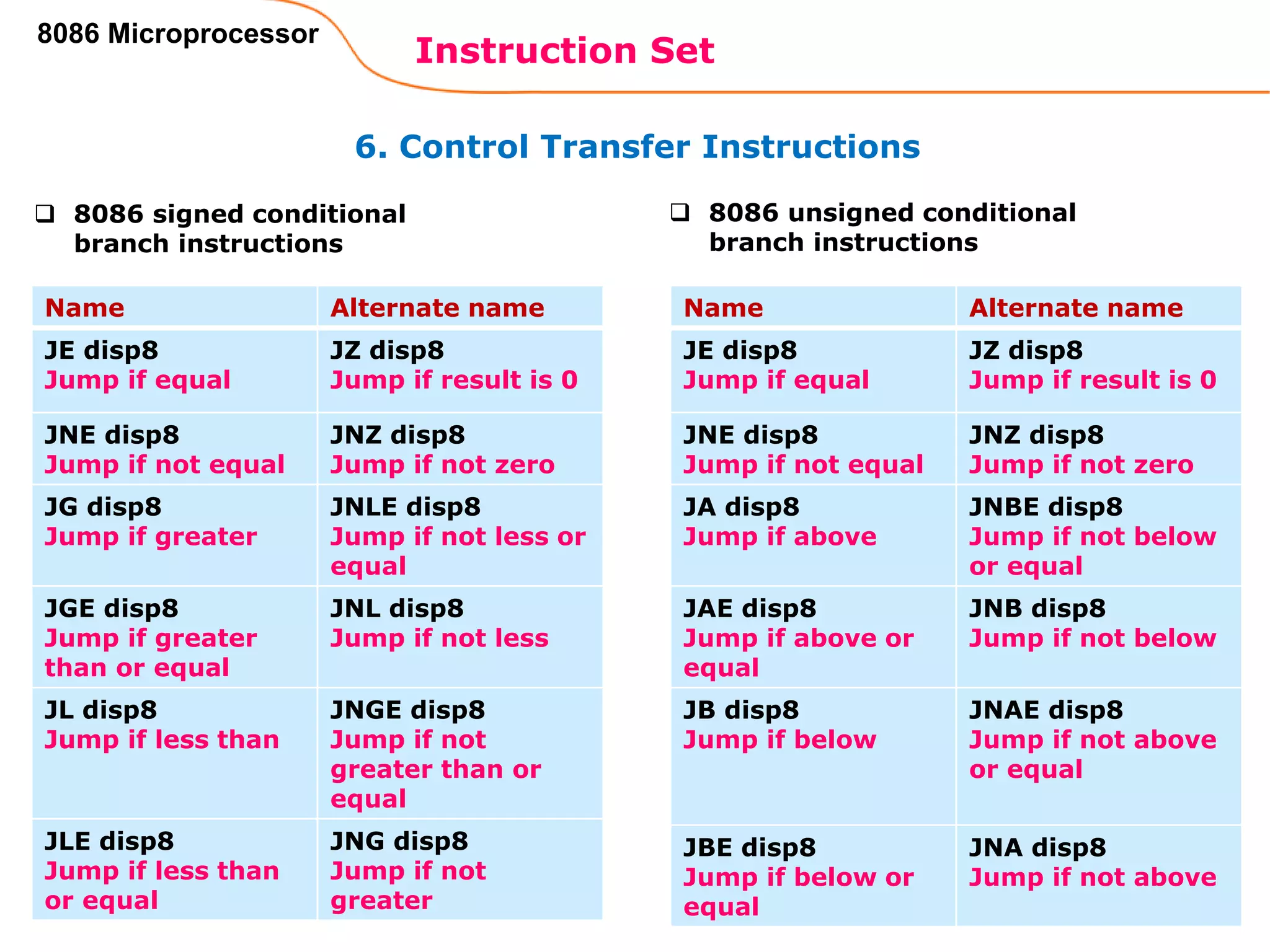 8086 Microprocessor

Instruction Set

6. Control Transfer Instructions

❑ 8086 signed conditional branch instructions

| Name | Alternate name |
|---|---|
| JE disp8 Jump if equal | JZ disp8 Jump if result is 0 |
| JNE disp8 Jump if not equal | JNZ disp8 Jump if not zero |
| JG disp8 Jump if greater | JNLE disp8 Jump if not less or equal |
| JGE disp8 Jump if greater than or equal | JNL disp8 Jump if not less |
| JL disp8 Jump if less than | JNGE disp8 Jump if not greater than or equal |
| JLE disp8 Jump if less than or equal | JNG disp8 Jump if not greater |

❑ 8086 unsigned conditional branch instructions

| Name | Alternate name |
|---|---|
| JE disp8 Jump if equal | JZ disp8 Jump if result is 0 |
| JNE disp8 Jump if not equal | JNZ disp8 Jump if not zero |
| JA disp8 Jump if above | JNBE disp8 Jump if not below or equal |
| JAE disp8 Jump if above or equal | JNB disp8 Jump if not below |
| JB disp8 Jump if below | JNAE disp8 Jump if not above or equal |
| JBE disp8 Jump if below or equal | JNA disp8 Jump if not above |